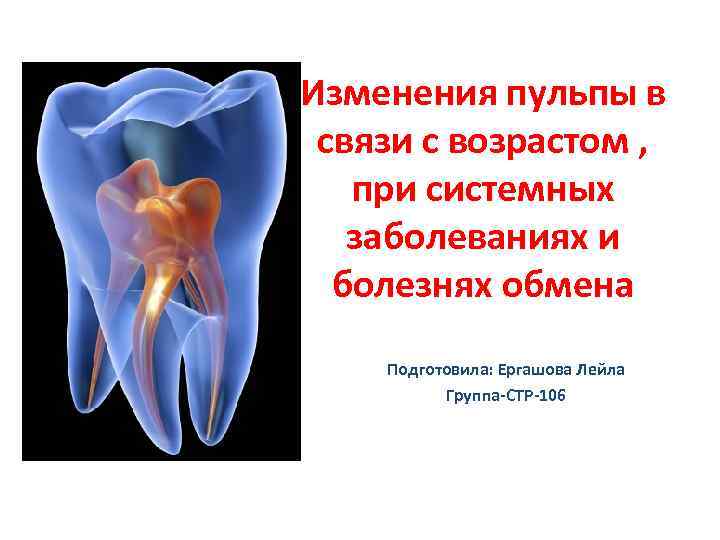 Изменения пульпы в связи с возрастом , при системных заболеваниях и болезнях обмена

Подготовила: Ергашова Лейла
Группа-СТР-106